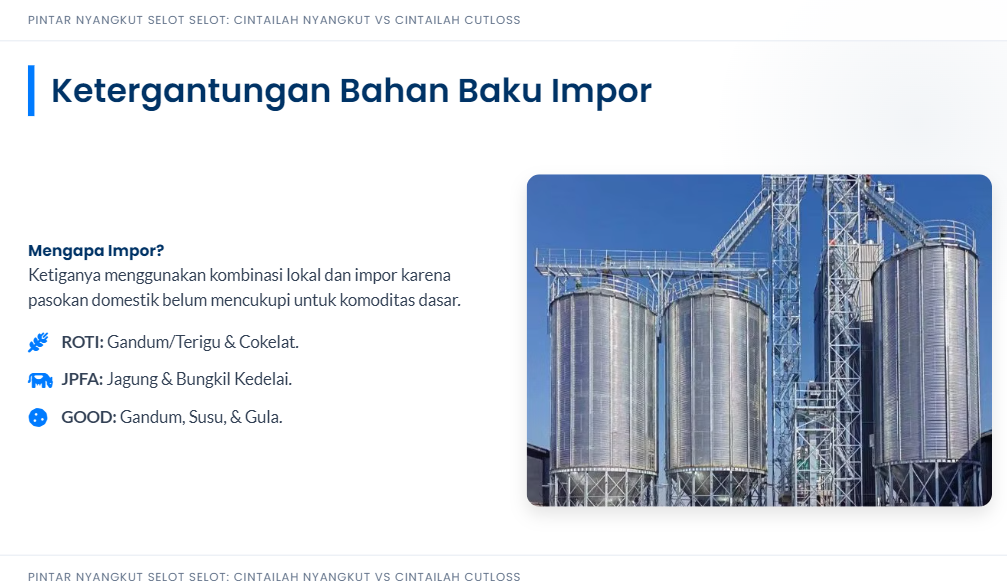 PINTAR NYANGKUT SELOT SELOT: CINTAILAH NYANGKUT VS CINTAILAH CUTLOSS

Ketergantungan Bahan Baku Impor

Mengapa Impor?
Ketiganya menggunakan kombinasi lokal dan impor karena pasokan domestik belum mencukupi untuk komoditas dasar.

ROTI: Gandum/Terigu & Cokelat.

JPFA: Jagung & Bungkil Kedelai.

GOOD: Gandum, Susu, & Gula.

PINTAR NYANGKUT SELOT SELOT: CINTAILAH NYANGKUT VS CINTAILAH CUTLOSS